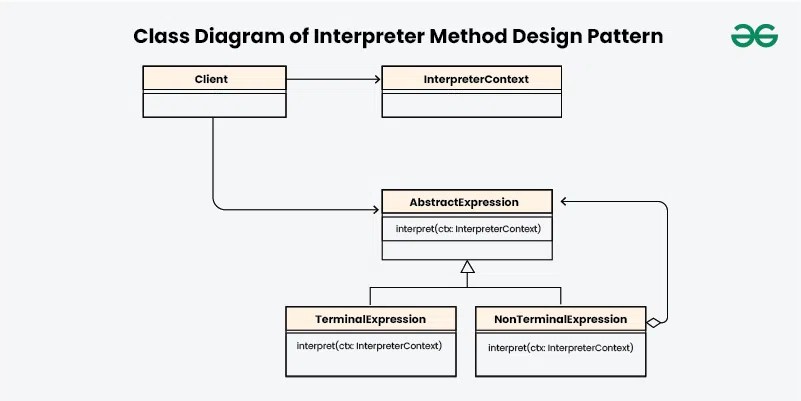 Class Diagram of Interpreter Method Design Pattern

Client

InterpreterContext

AbstractExpression

interpret(ctx: InterpreterContext)

TerminalExpression

interpret(ctx: InterpreterContext)

NonTerminalExpression

interpret(ctx: InterpreterContext)